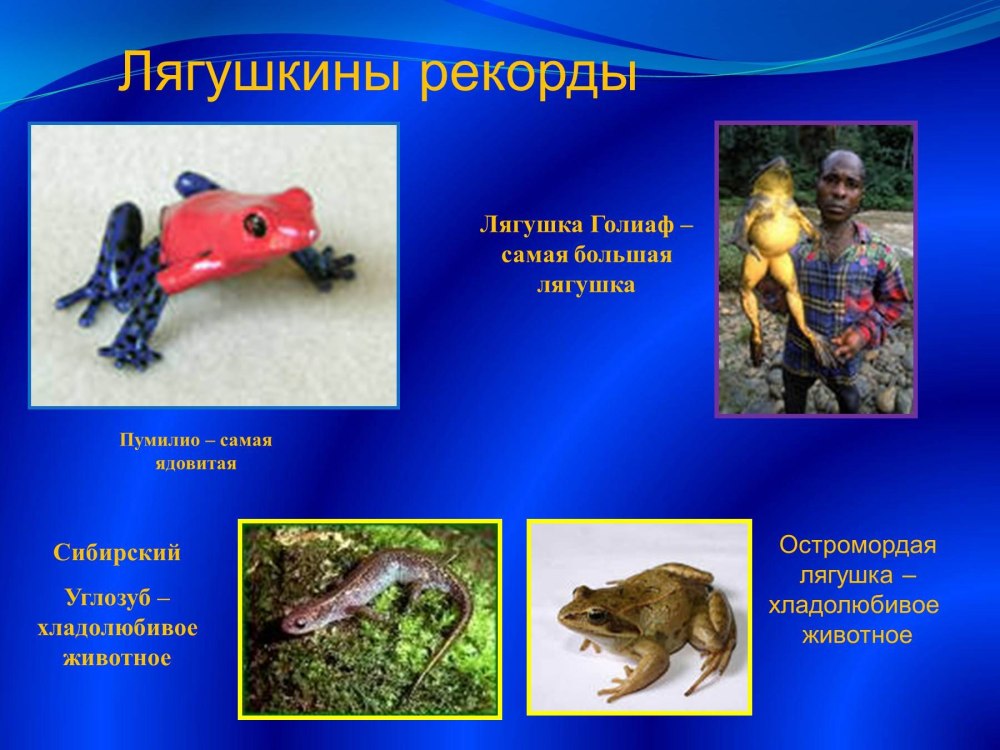 Лягушкины рекорды

Лягушка Голиаф – самая большая лягушка

Пумилио – самая ядовитая

Сибирский

Углозуб – хладолюбивое животное

Остромордая лягушка – хладолюбивое животное